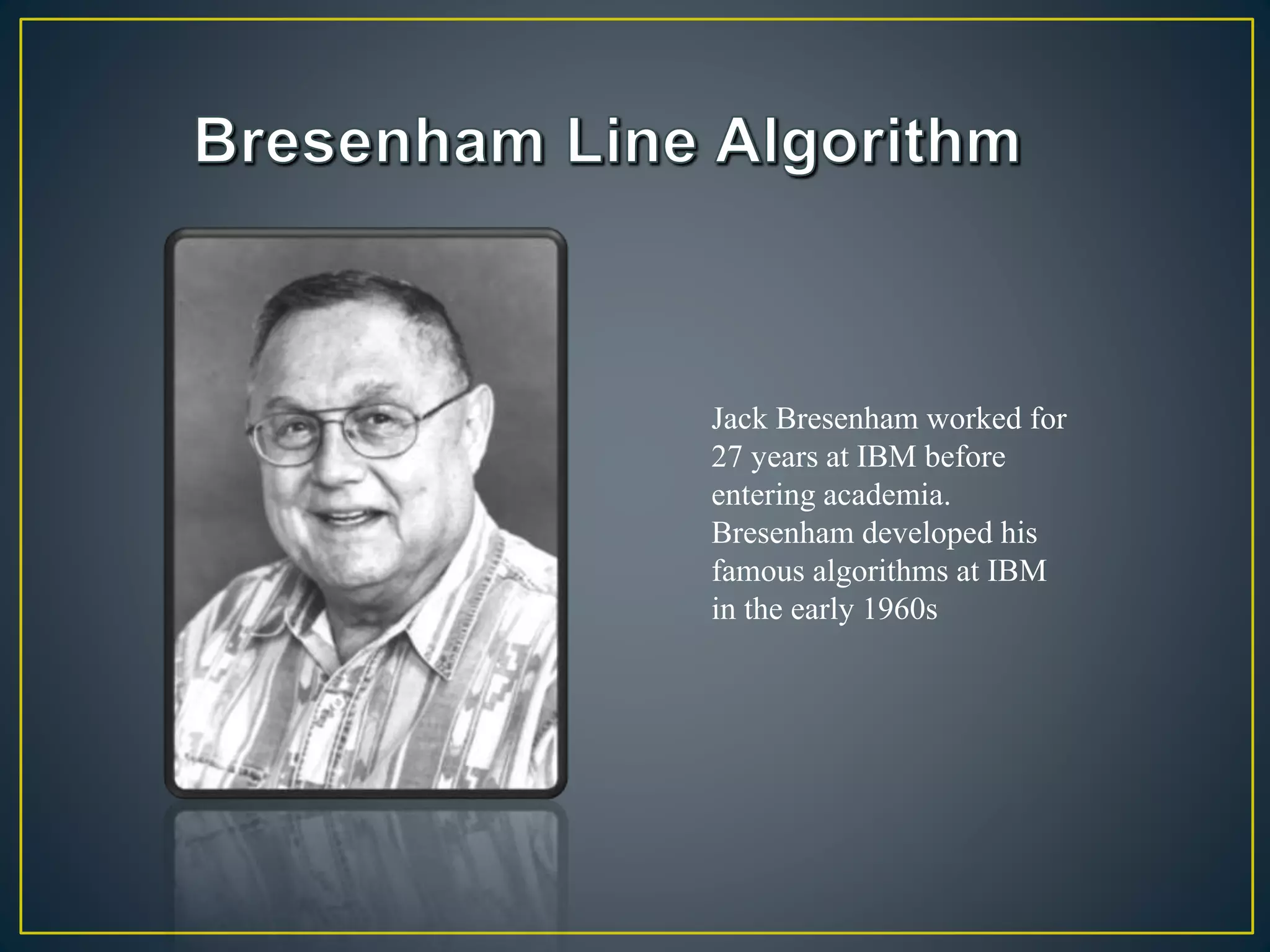 Bresenham Line Algorithm

Jack Bresenham worked for 27 years at IBM before entering academia. Bresenham developed his famous algorithms at IBM in the early 1960s